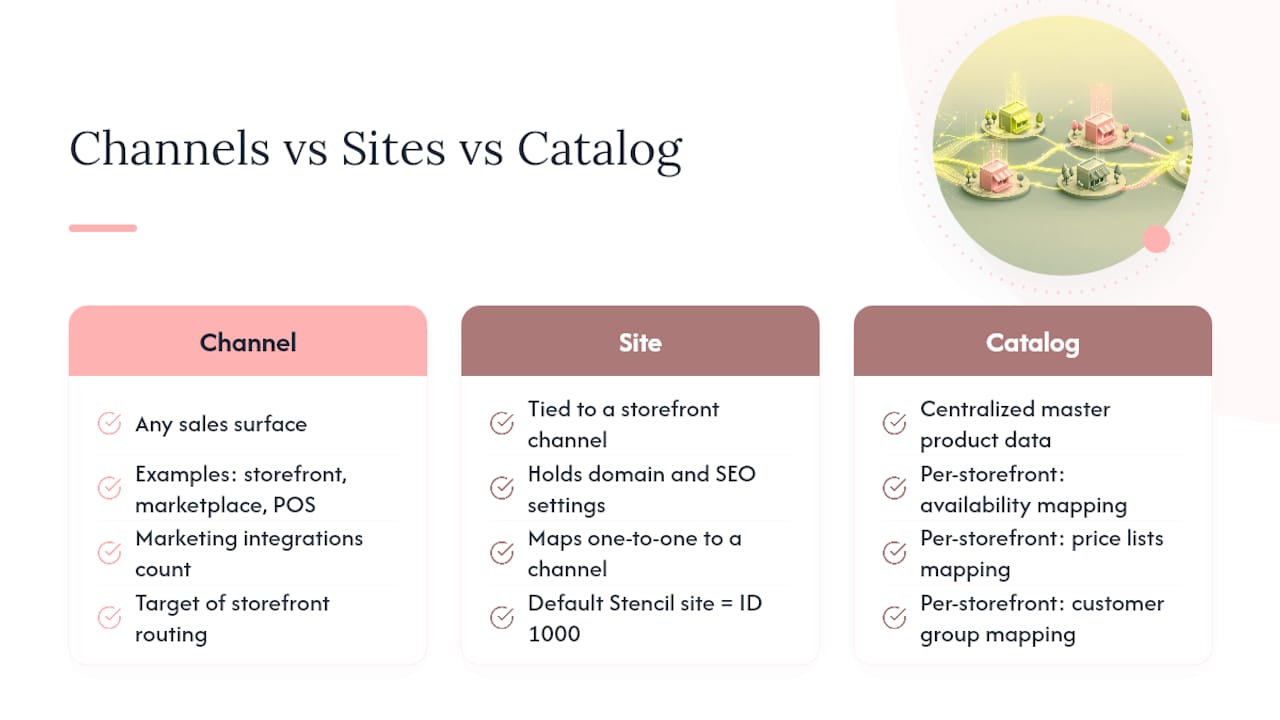 Channels vs Sites vs Catalog

Channel

Any sales surface

Examples: storefront, marketplace, POS

Marketing integrations count

Target of storefront routing

Site

Tied to a storefront channel

Holds domain and SEO settings

Maps one-to-one to a channel

Default Stencil site = ID 1000

Catalog

Centralized master product data

Per-storefront: availability mapping

Per-storefront: price lists mapping

Per-storefront: customer group mapping